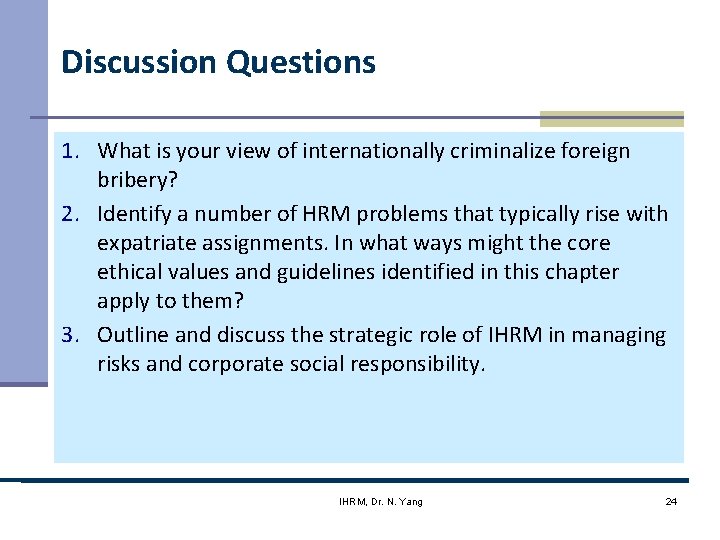 Discussion Questions

1. What is your view of internationally criminalize foreign bribery?

2. Identify a number of HRM problems that typically rise with expatriate assignments. In what ways might the core ethical values and guidelines identified in this chapter apply to them?

3. Outline and discuss the strategic role of IHRM in managing risks and corporate social responsibility.

IHRM, Dr. N. Yang

24